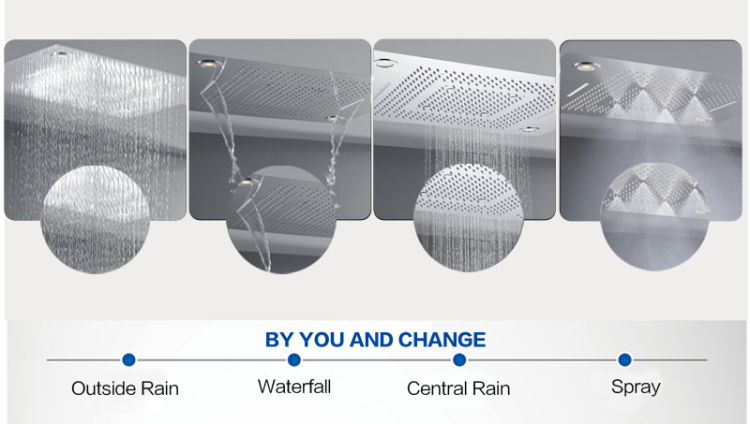 BY YOU AND CHANGE

Outside Rain

Waterfall

Central Rain

Spray